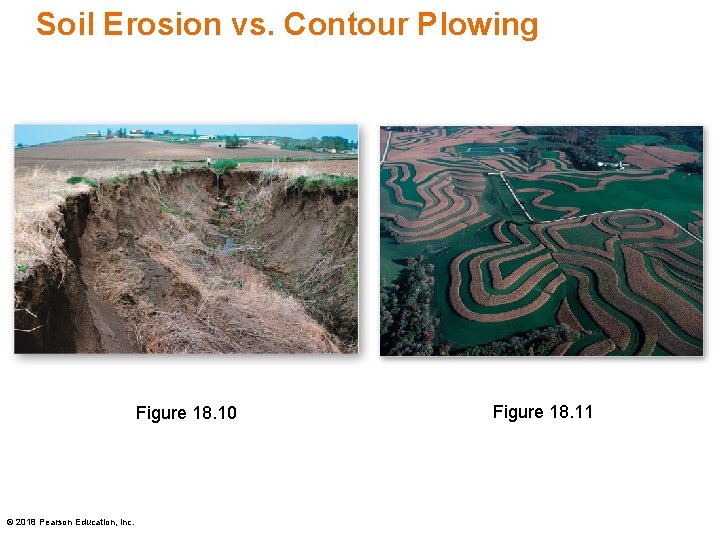 Soil Erosion vs. Contour Plowing

Figure 18.10

Figure 18.11

© 2018 Pearson Education, Inc.